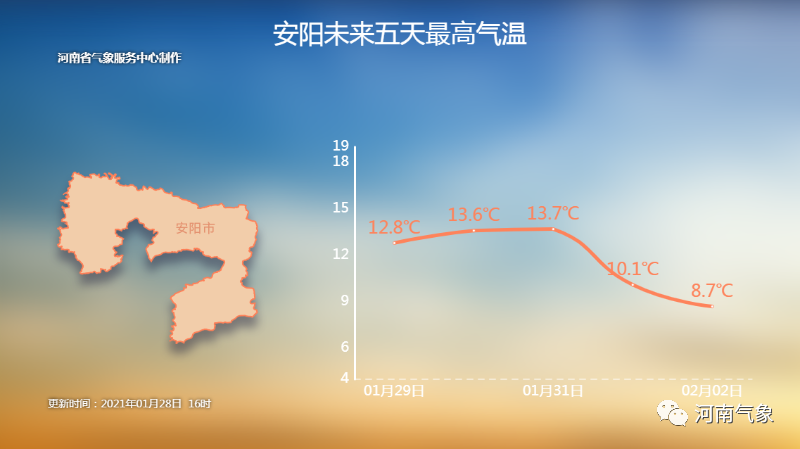 安阳未来五天最高气温

河南省气象服务中心制作

安阳市

19
18
15
12
9
6
4

12.8℃
13.6℃
13.7℃
10.1℃
8.7℃

01月29日
01月31日
02月02日

更新时间：2021年01月28日 16时

河南气象